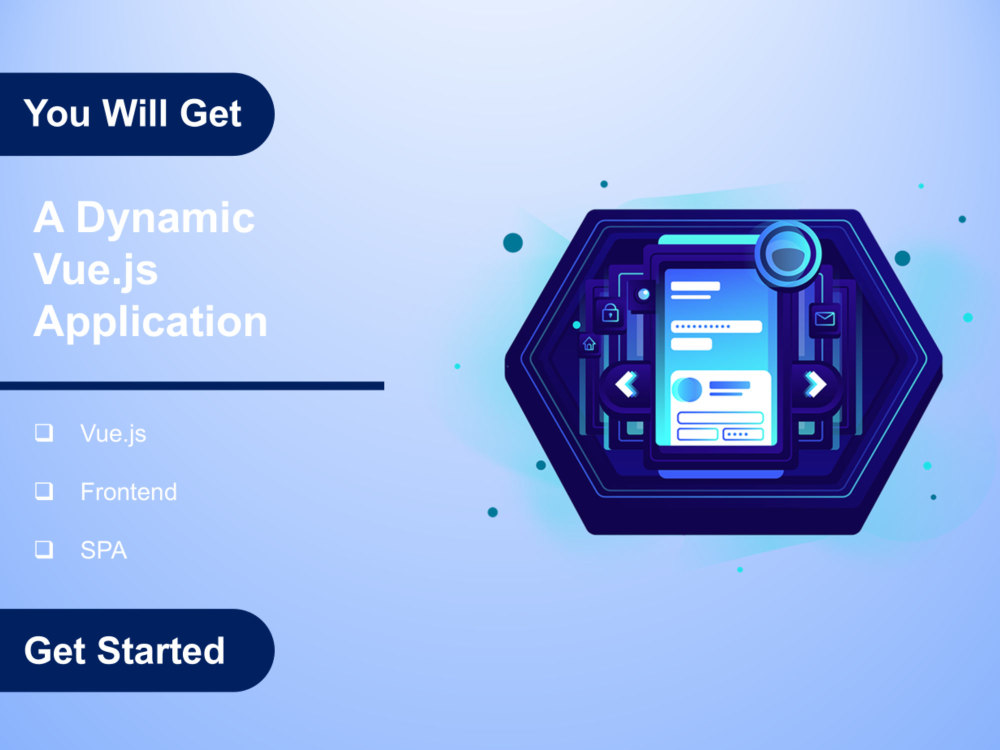 You Will Get

A Dynamic Vue.js Application

❑ Vue.js

❑ Frontend

❑ SPA

Get Started